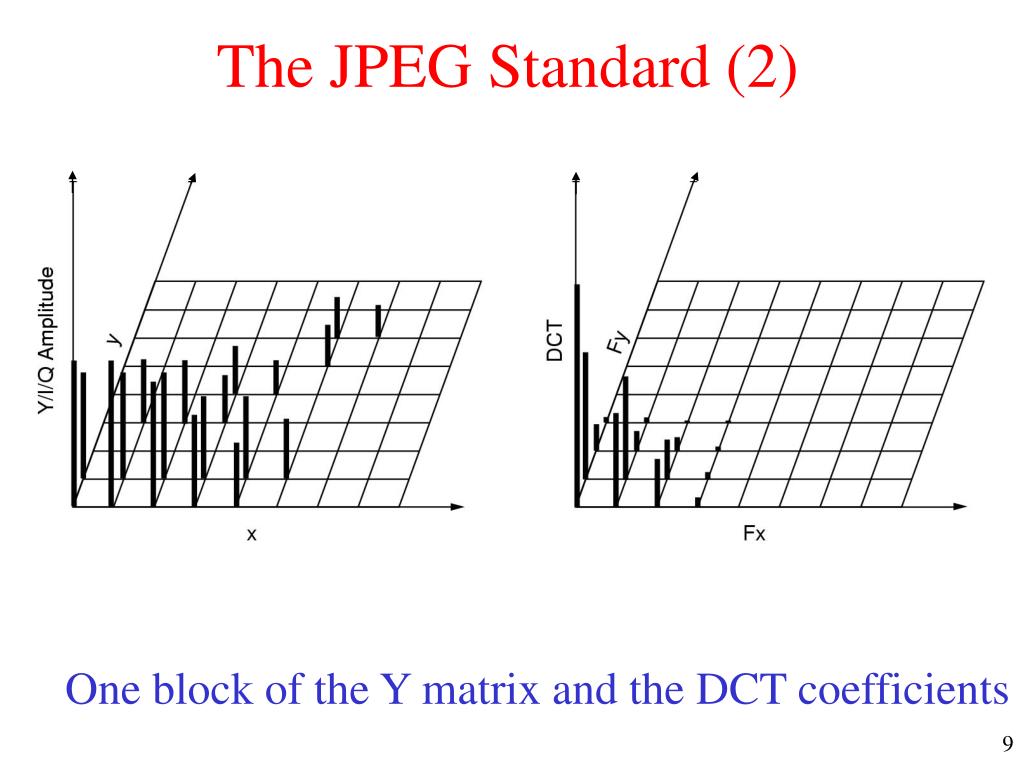 The JPEG Standard (2)

Y/I/Q Amplitude

y

x

DCT

Fy

Fx

One block of the Y matrix and the DCT coefficients

9